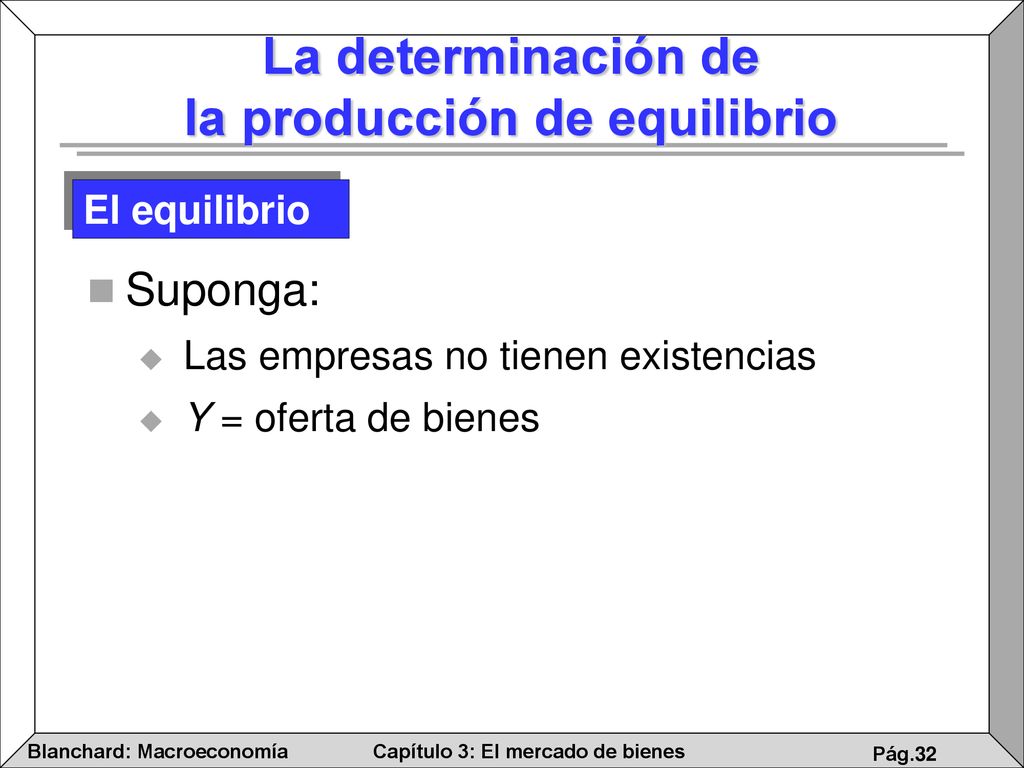 La determinación de la producción de equilibrio

El equilibrio

Suponga:

Las empresas no tienen existencias

$Y$ = oferta de bienes

Blanchard: Macroeconomía

Capítulo 3: El mercado de bienes

Pág.32